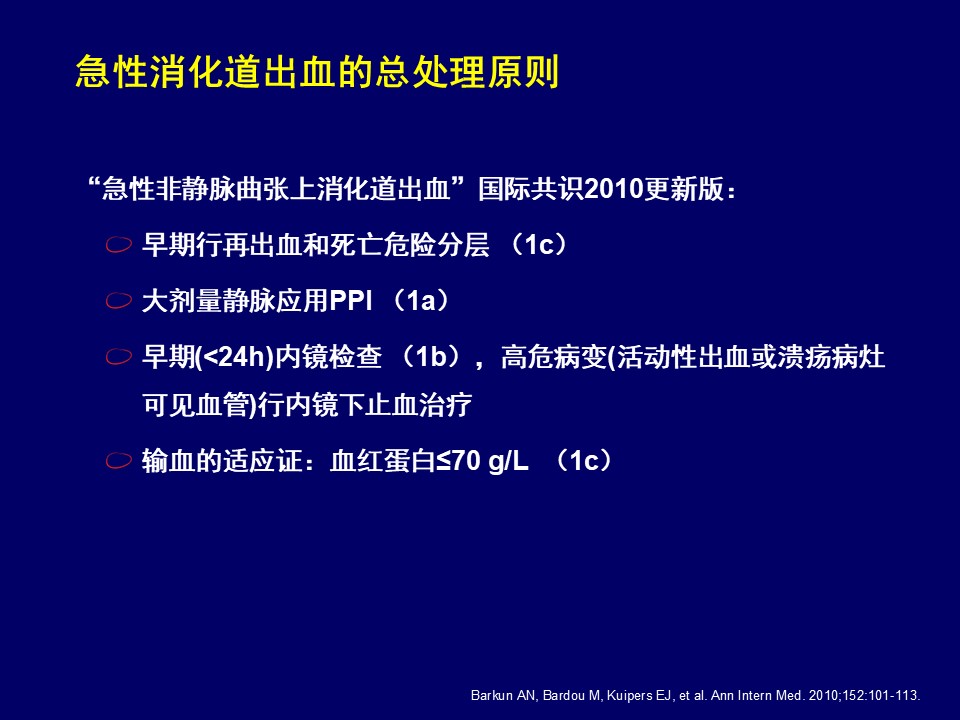 急性消化道出血的总处理原则

“急性非静脉曲张上消化道出血”国际共识2010更新版：

早期行再出血和死亡危险分层 （1c）

大剂量静脉应用PPI （1a）

早期(<24h)内镜检查 （1b），高危病变(活动性出血或溃疡病灶可见血管)行内镜下止血治疗

输血的适应证：血红蛋白≤70 g/L （1c）

Barkun AN, Bardou M, Kuipers EJ, et al. Ann Intern Med. 2010;152:101-113.